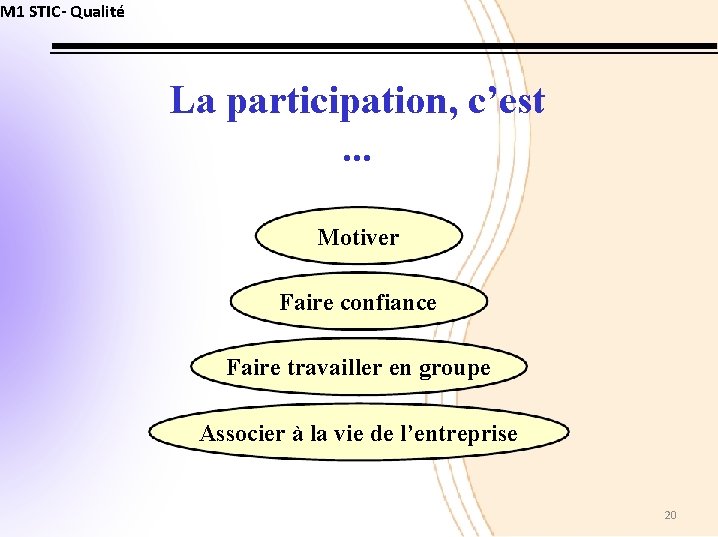 M1 STIC- Qualité

La participation, c'est ...

Motiver

Faire confiance

Faire travailler en groupe

Associer à la vie de l'entreprise

20